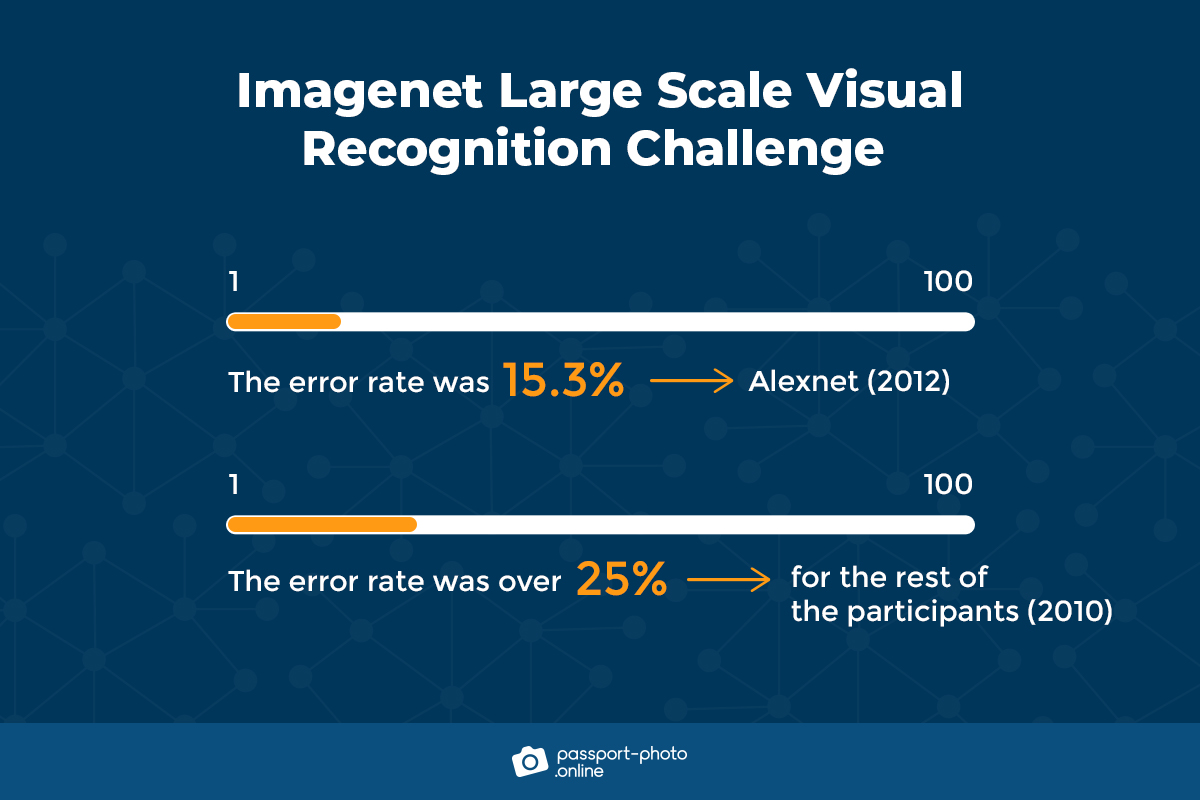 Imagenet Large Scale Visual Recognition Challenge

1

100

The error rate was 15.3% Alexnet (2012)

1

100

The error rate was over 25% for the rest of the participants (2010)

passport-photo
.online